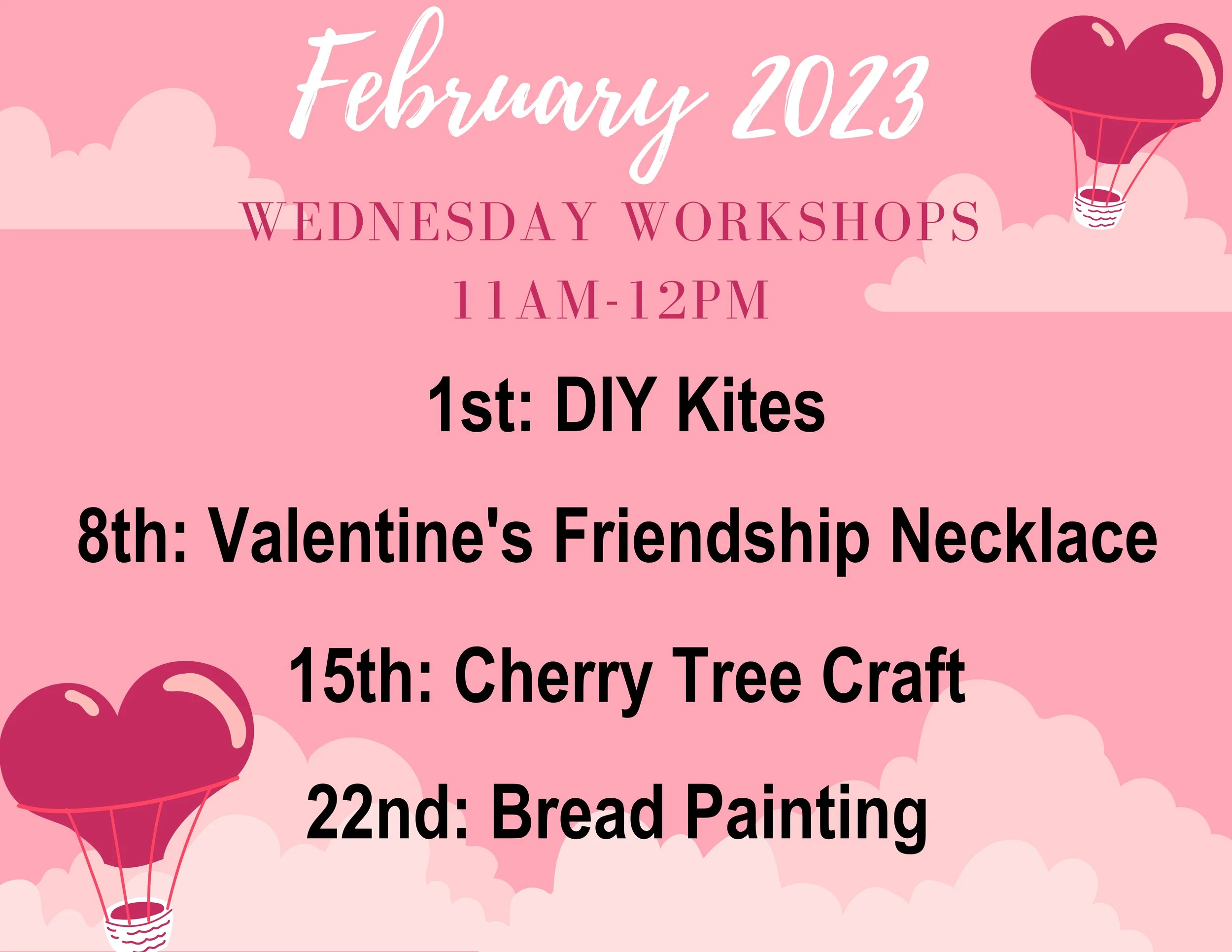 February 2023

WEDNESDAY WORKSHOPS

11AM-12PM

1st: DIY Kites

8th: Valentine's Friendship Necklace

15th: Cherry Tree Craft

22nd: Bread Painting